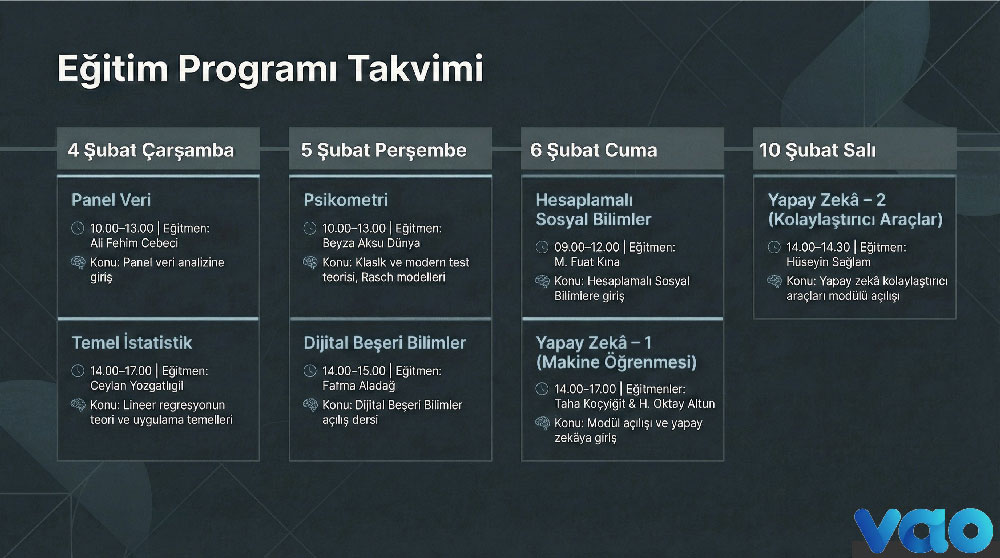 Eğitim Programı Takvimi

4 Şubat Çarşamba

Panel Veri

10.00–13.00 | Eğitmen: Ali Fehim Cebeci

Konu: Panel veri analizine giriş

Temel İstatistik

14.00–17.00 | Eğitmen: Ceylan Yozgatlıgil

Konu: Lineer regresyonun teori ve uygulama temelleri

5 Şubat Perşembe

Psikometri

10.00–13.00 | Eğitmen: Beyza Aksu Dünya

Konu: Klasik ve modern test teorisi, Rasch modelleri

Dijital Beşeri Bilimler

14.00–15.00 | Eğitmen: Fatma Aladağ

Konu: Dijital Beşeri Bilimler açılış dersi

6 Şubat Cuma

Hesaplamalı Sosyal Bilimler

09.00–12.00 | Eğitmen: M. Fuat Kına

Konu: Hesaplamalı Sosyal Bilimlere giriş

Yapay Zekâ – 1 (Makine Öğrenmesi)

14.00–17.00 | Eğitmenler: Taha Koçyiğit & H. Oktay Altun

Konu: Modül açılışı ve yapay zekâya giriş

10 Şubat Salı

Yapay Zekâ – 2 (Kolaylaştırıcı Araçlar)

14.00–14.30 | Eğitmen: Hüseyin Sağlam

Konu: Yapay zekâ kolaylaştırıcı araçları modülü açılışı

vao